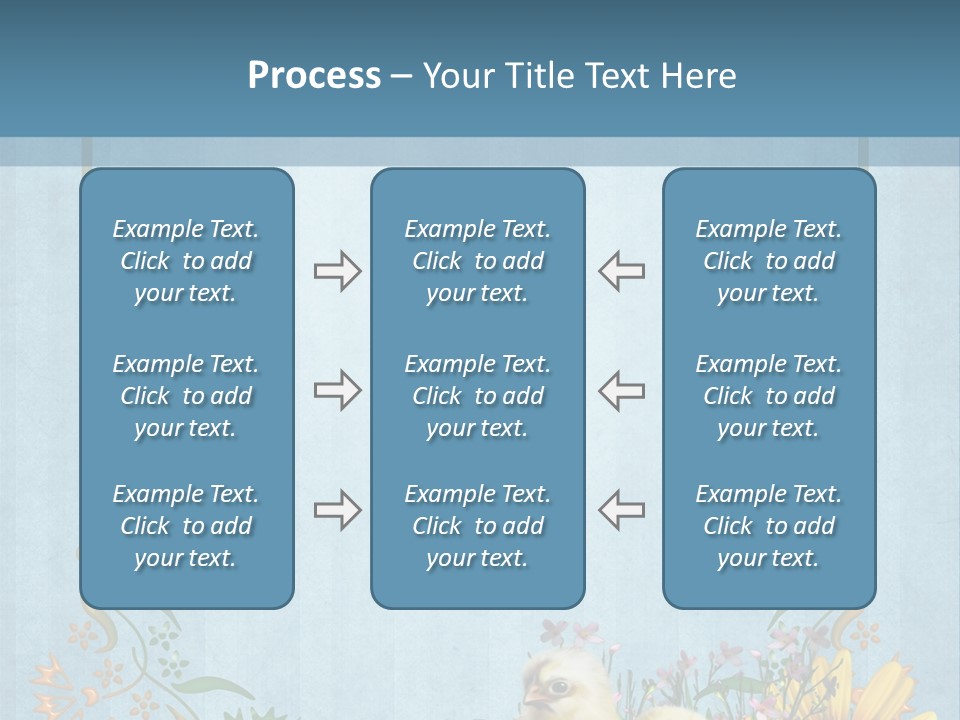 Process – Your Title Text Here

Example Text. Click to add your text.

Example Text. Click to add your text.

Example Text. Click to add your text.

Example Text. Click to add your text.

Example Text. Click to add your text.

Example Text. Click to add your text.

Example Text. Click to add your text.

Example Text. Click to add your text.

Example Text. Click to add your text.